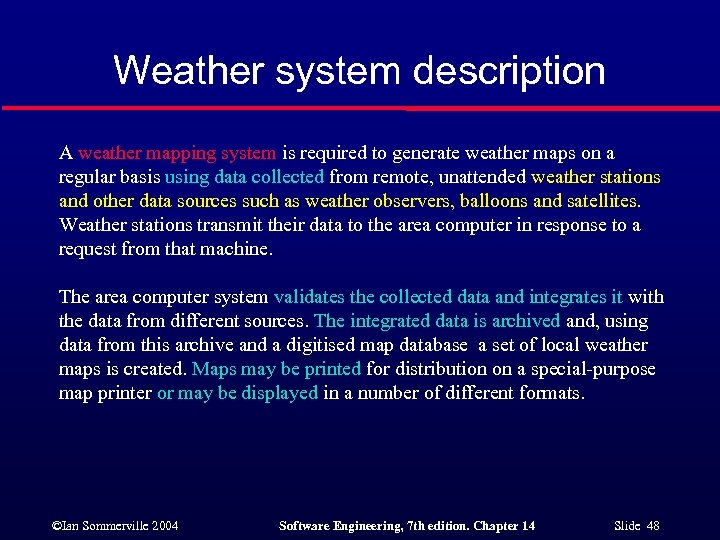 Weather system description

A weather mapping system is required to generate weather maps on a regular basis using data collected from remote, unattended weather stations and other data sources such as weather observers, balloons and satellites. Weather stations transmit their data to the area computer in response to a request from that machine.

The area computer system validates the collected data and integrates it with the data from different sources. The integrated data is archived and, using data from this archive and a digitised map database a set of local weather maps is created. Maps may be printed for distribution on a special-purpose map printer or may be displayed in a number of different formats.

©Ian Sommerville 2004

Software Engineering, 7th edition. Chapter 14

Slide 48